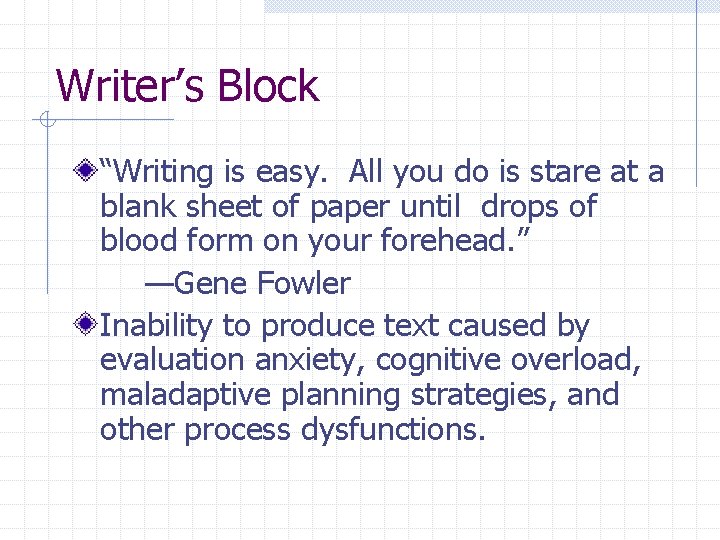 Writer’s Block

“Writing is easy. All you do is stare at a blank sheet of paper until drops of blood form on your forehead.”

—Gene Fowler

Inability to produce text caused by evaluation anxiety, cognitive overload, maladaptive planning strategies, and other process dysfunctions.